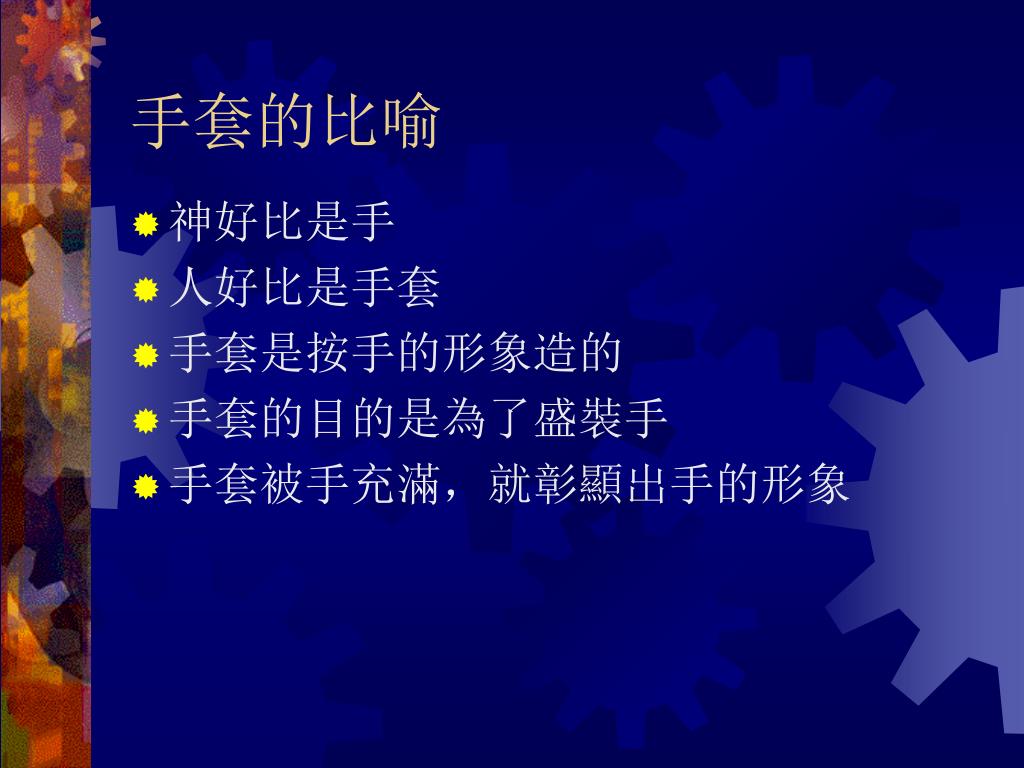 手套的比喻

神好比是手

人好比是手套

手套是按手的形象造的

手套的目的是為了盛裝手

手套被手充滿，就彰顯出手的形象